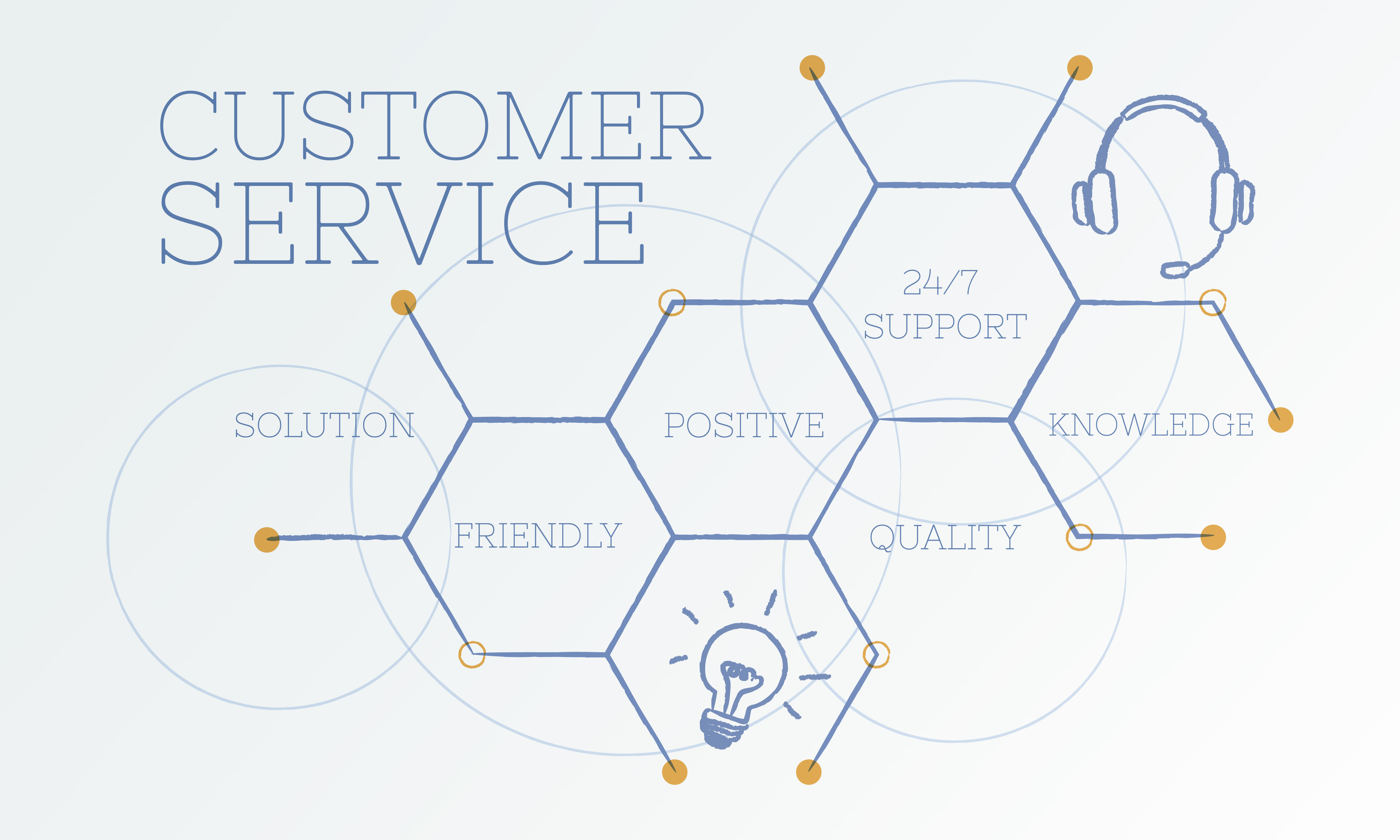 CUSTOMER SERVICE

24/7 SUPPORT

SOLUTION

POSITIVE

KNOWLEDGE

FRIENDLY

QUALITY